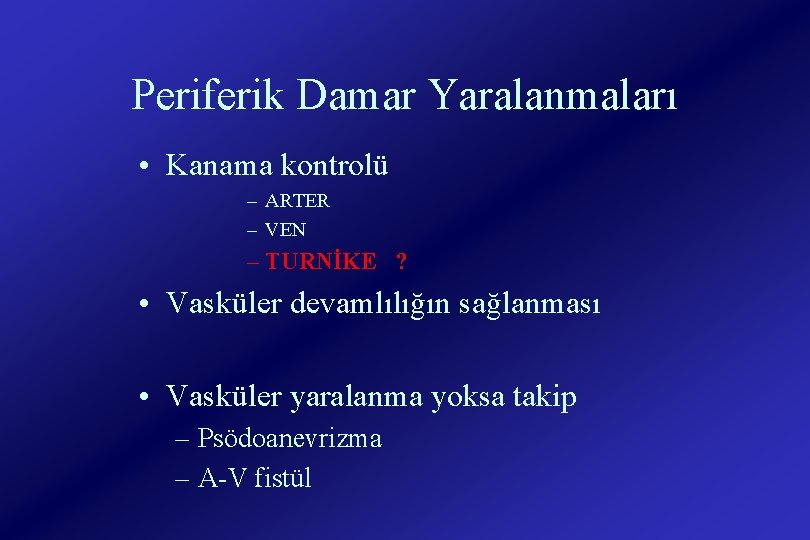 Periferik Damar Yaralanmaları

• Kanama kontrolü
– ARTER
– VEN
– TURNİKE ?

• Vasküler devamlılığın sağlanması

• Vasküler yaralanma yoksa takip
– Psödoanevrizma
– A-V fistül